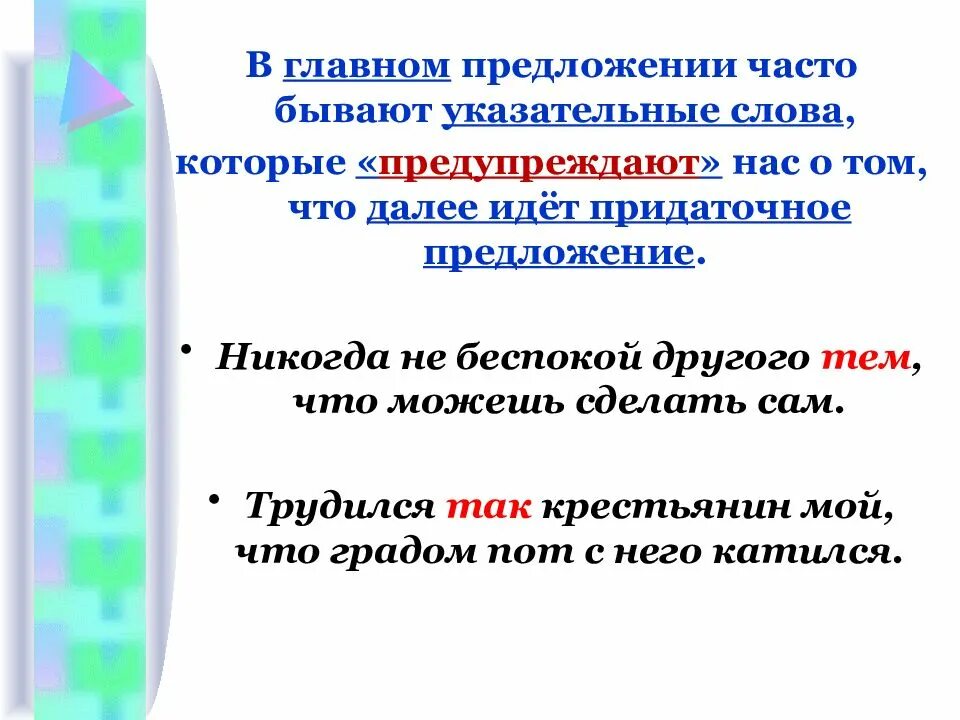 В главном предложении часто бывают указательные слова, которые «предупреждают» нас о том, что далее идёт придаточное предложение.

• Никогда не беспокой другого тем, что можешь сделать сам.

• Трудился так крестьянин мой, что градом пот с него катился.